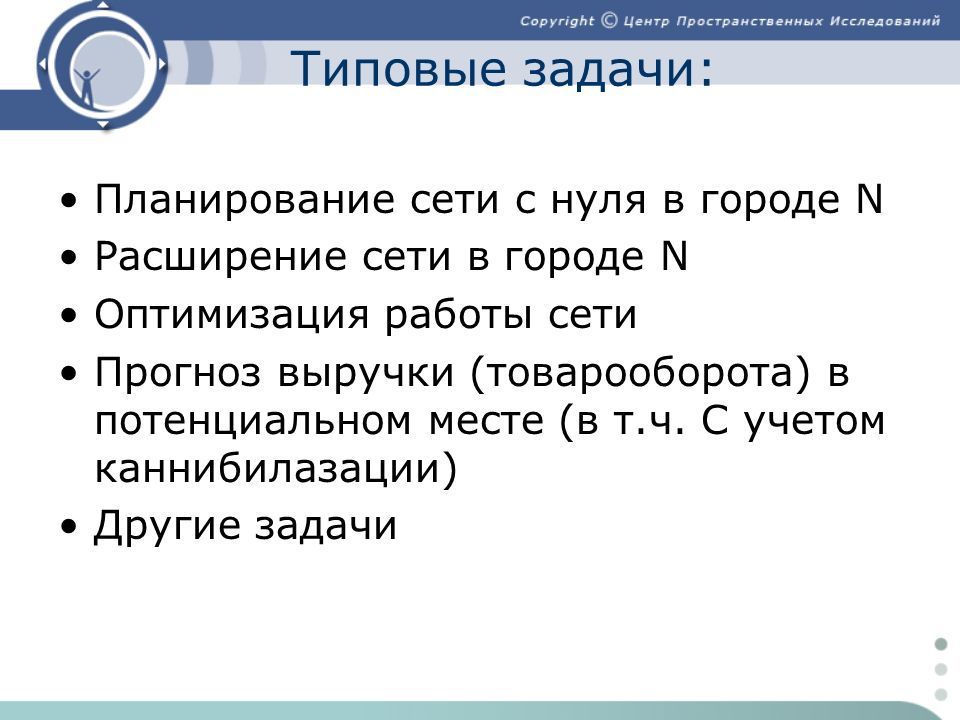 Copyright © Центр Пространственных Исследований

Типовые задачи:

• Планирование сети с нуля в городе N
• Расширение сети в городе N
• Оптимизация работы сети
• Прогноз выручки (товарооборота) в потенциальном месте (в т.ч. С учетом каннибилазации)
• Другие задачи